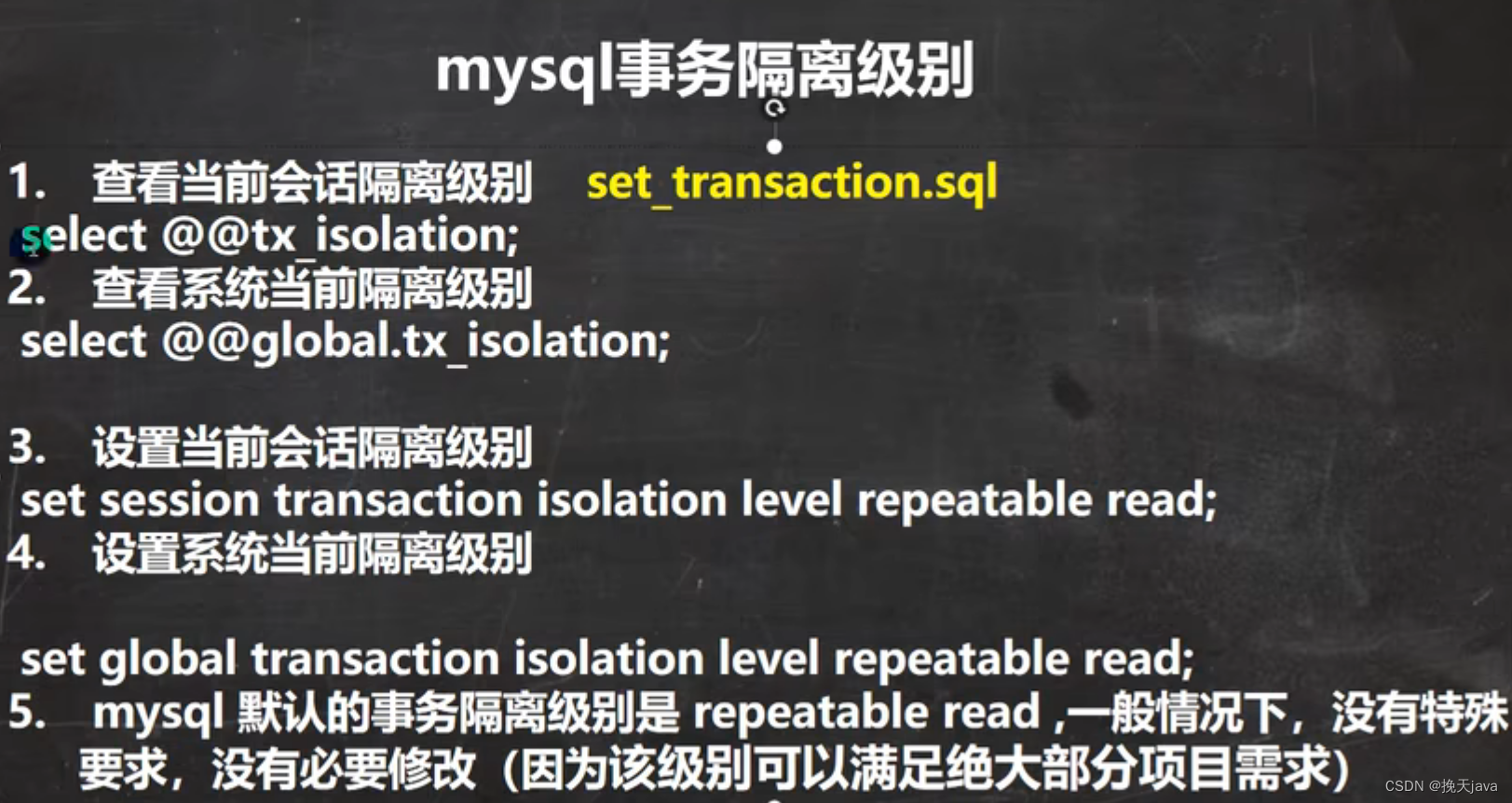 mysql事务隔离级别

1. 查看当前会话隔离级别 set_transaction.sql
select @@tx_isolation;
2. 查看系统当前隔离级别
select @@global.tx_isolation;

3. 设置当前会话隔离级别
set session transaction isolation level repeatable read;
4. 设置系统当前隔离级别

set global transaction isolation level repeatable read;
5. mysql 默认的事务隔离级别是 repeatable read ,一般情况下，没有特殊要求，没有必要修改（因为该级别可以满足绝大部分项目需求）

CSDN @挽天java